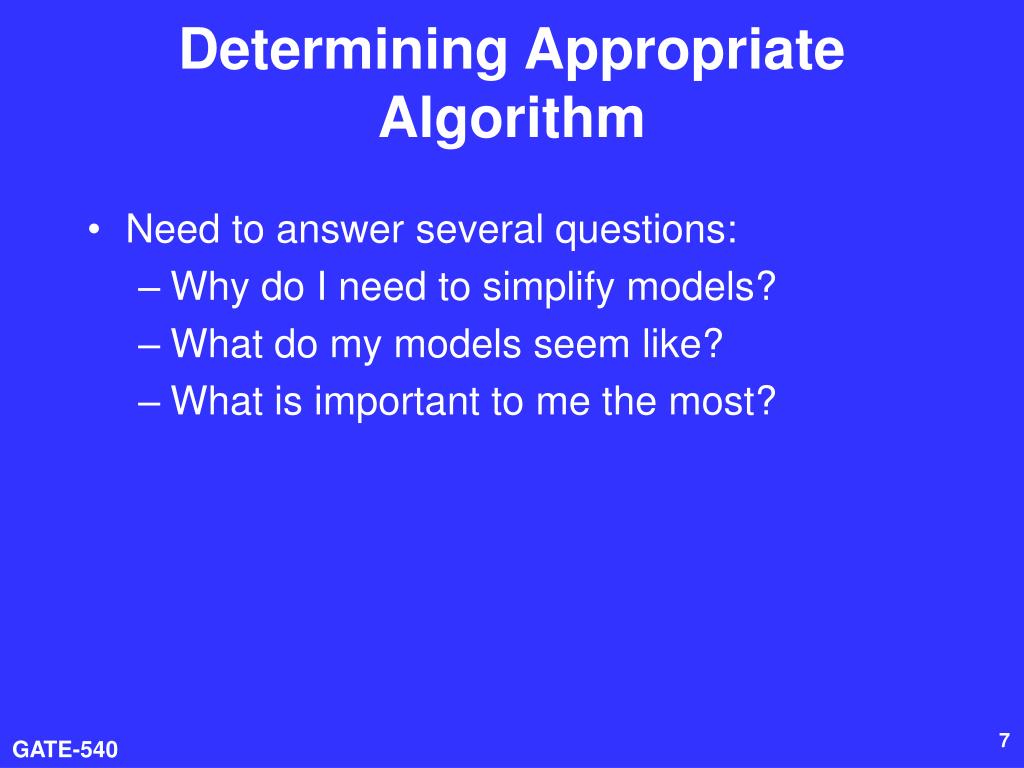 Determining Appropriate Algorithm

• Need to answer several questions:
– Why do I need to simplify models?
– What do my models seem like?
– What is important to me the most?

GATE-540

7